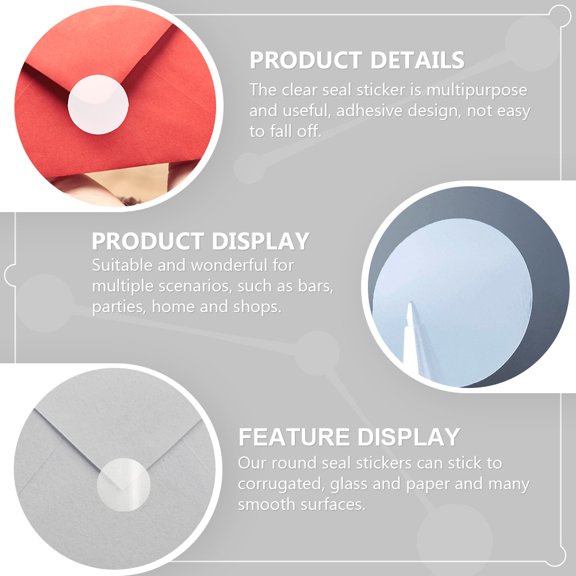 PRODUCT DETAILS

The clear seal sticker is multipurpose and useful, adhesive design, not easy to fall off.

PRODUCT DISPLAY

Suitable and wonderful for multiple scenarios, such as bars, parties, home and shops.

FEATURE DISPLAY

Our round seal stickers can stick to corrugated, glass and paper and many smooth surfaces.